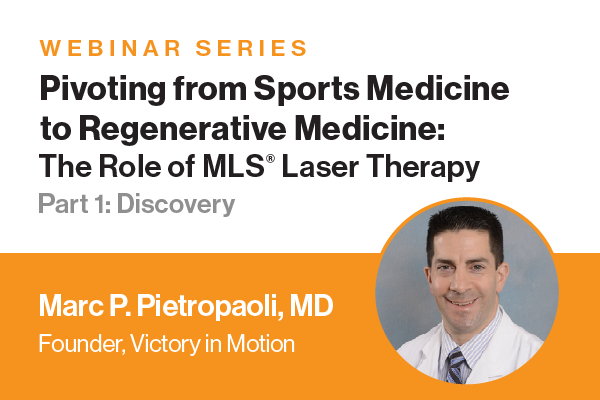 WEBINAR SERIES

Pivoting from Sports Medicine to Regenerative Medicine: The Role of MLS® Laser Therapy

Part 1: Discovery

Marc P. Pietropaoli, MD

Founder, Victory in Motion